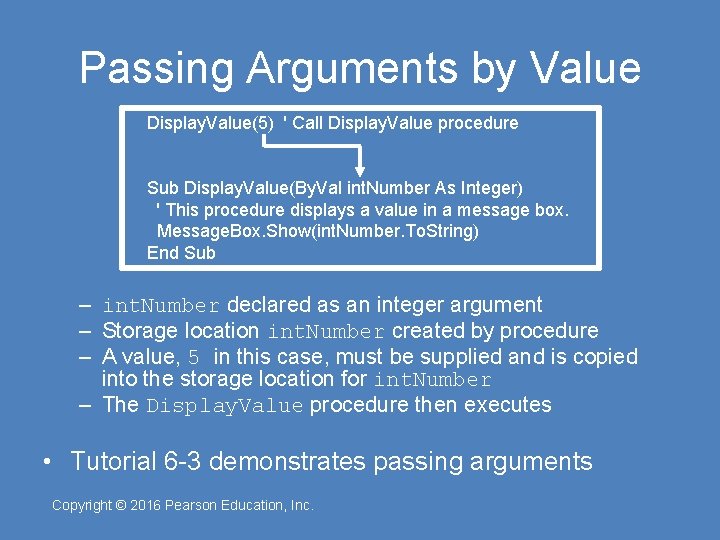 Passing Arguments by Value

DisplayValue(5) ' Call DisplayValue procedure

Sub DisplayValue(ByVal intNumber As Integer)
' This procedure displays a value in a message box.
MessageBox.Show(intNumber.ToString)
End Sub

– intNumber declared as an integer argument
– Storage location intNumber created by procedure
– A value, 5 in this case, must be supplied and is copied into the storage location for intNumber
– The DisplayValue procedure then executes

• Tutorial 6-3 demonstrates passing arguments

Copyright © 2016 Pearson Education, Inc.